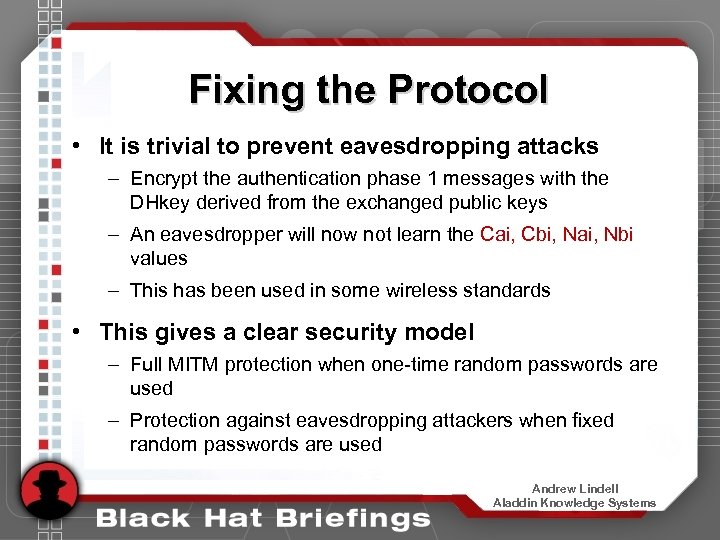 Fixing the Protocol

• It is trivial to prevent eavesdropping attacks
– Encrypt the authentication phase 1 messages with the DHkey derived from the exchanged public keys
– An eavesdropper will now not learn the Cai, Cbi, Nai, Nbi values
– This has been used in some wireless standards

• This gives a clear security model
– Full MITM protection when one-time random passwords are used
– Protection against eavesdropping attackers when fixed random passwords are used

Andrew Lindell
Aladdin Knowledge Systems

Black Hat Briefings